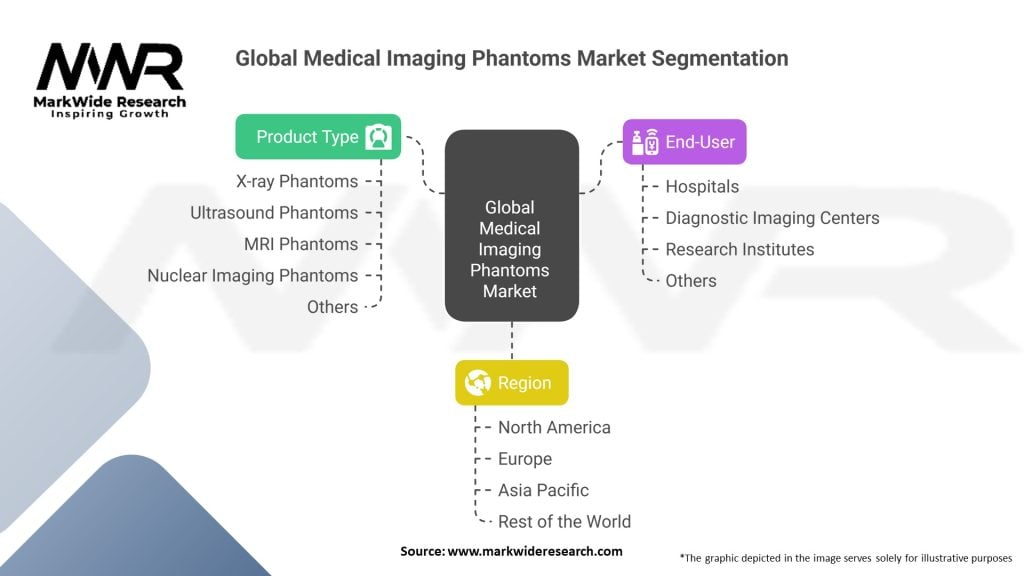 MWR
MarkWide Research
Inspiring Growth

Global Medical Imaging Phantoms Market Segmentation

Product Type
X-ray Phantoms
Ultrasound Phantoms
MRI Phantoms
Nuclear Imaging Phantoms
Others

Global Medical Imaging Phantoms Market

End-User
Hospitals
Diagnostic Imaging Centers
Research Institutes
Others

Region
North America
Europe
Asia Pacific
Rest of the World

Source: www.markwideresearch.com

*The graphic depicted in the image serves solely for illustrative purposes